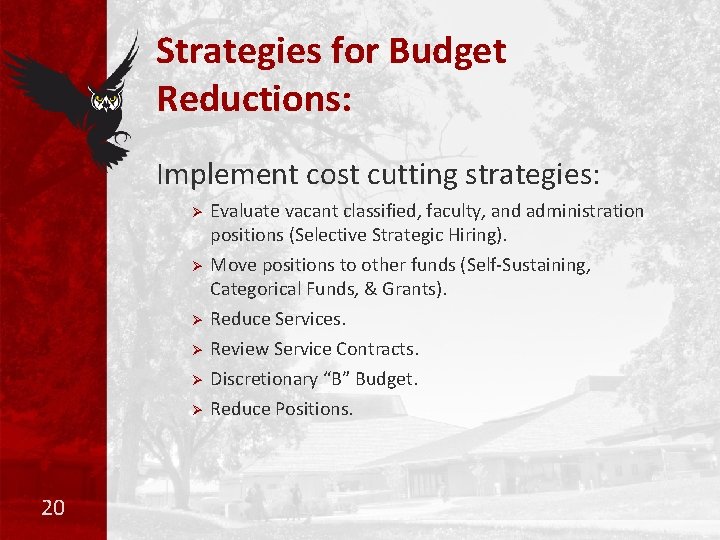 Strategies for Budget Reductions:

Implement cost cutting strategies:

➢ Evaluate vacant classified, faculty, and administration positions (Selective Strategic Hiring).

➢ Move positions to other funds (Self-Sustaining, Categorical Funds, & Grants).

➢ Reduce Services.

➢ Review Service Contracts.

➢ Discretionary “B” Budget.

➢ Reduce Positions.

20